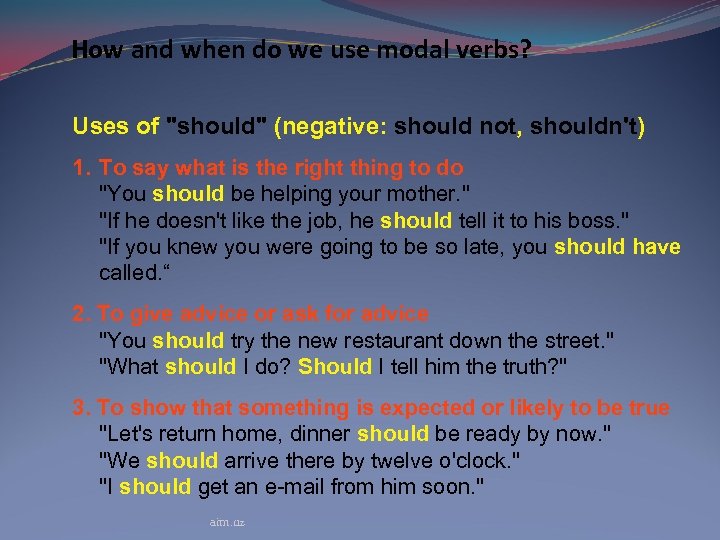 How and when do we use modal verbs?

Uses of "should" (negative: should not, shouldn't)

1. To say what is the right thing to do
"You should be helping your mother."
"If he doesn't like the job, he should tell it to his boss."
"If you knew you were going to be so late, you should have called.“

2. To give advice or ask for advice
"You should try the new restaurant down the street."
"What should I do? Should I tell him the truth?"

3. To show that something is expected or likely to be true
"Let's return home, dinner should be ready by now."
"We should arrive there by twelve o'clock."
"I should get an e-mail from him soon."

aim.uz